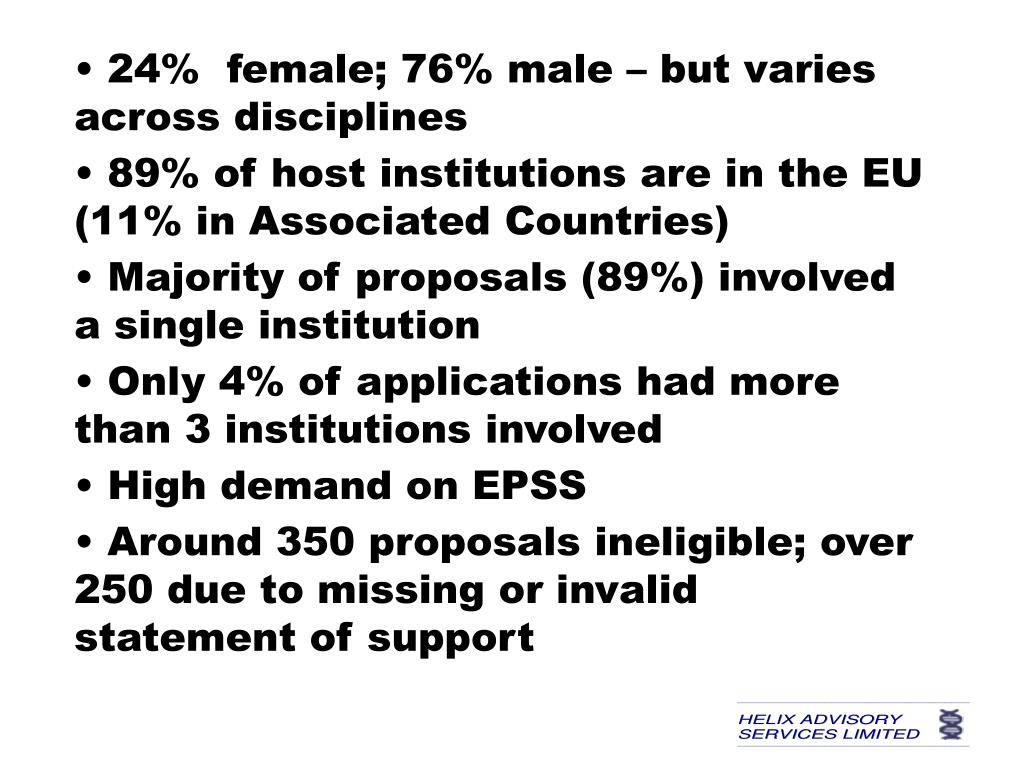 • 24%  female; 76% male – but varies across disciplines

• 89% of host institutions are in the EU (11% in Associated Countries)

• Majority of proposals (89%) involved a single institution

• Only 4% of applications had more than 3 institutions involved

• High demand on EPSS

• Around 350 proposals ineligible; over 250 due to missing or invalid statement of support

HELIX ADVISORY SERVICES LIMITED